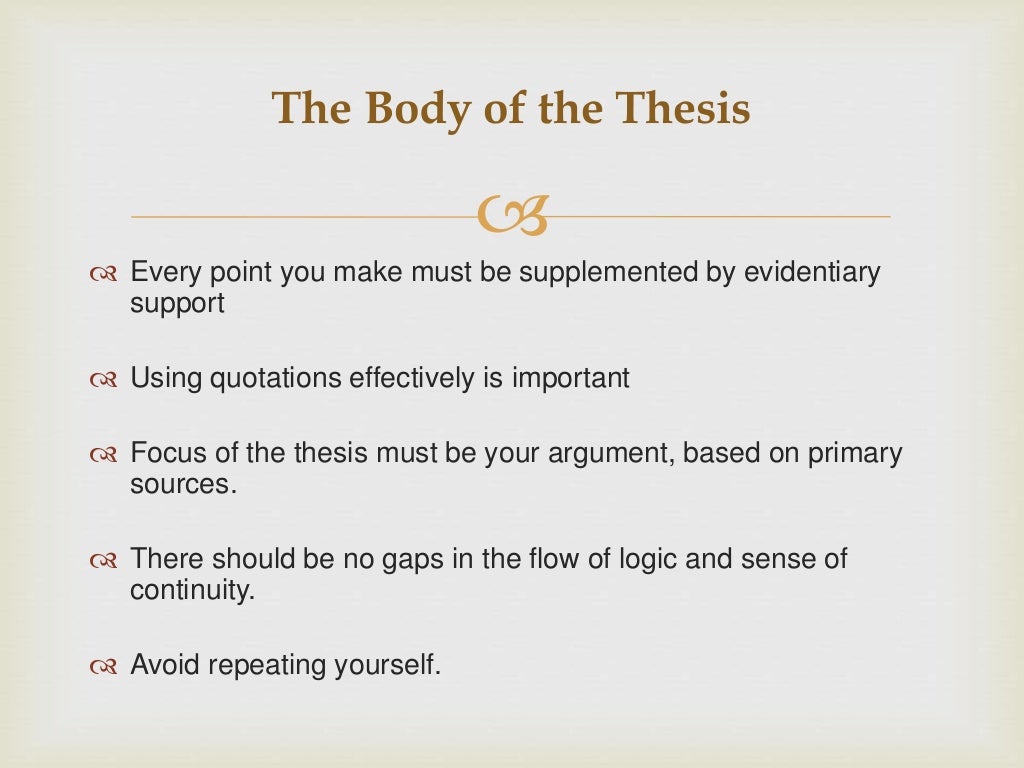 The Body of the Thesis

Every point you make must be supplemented by evidentiary support

Using quotations effectively is important

Focus of the thesis must be your argument, based on primary sources.

There should be no gaps in the flow of logic and sense of continuity.

Avoid repeating yourself.